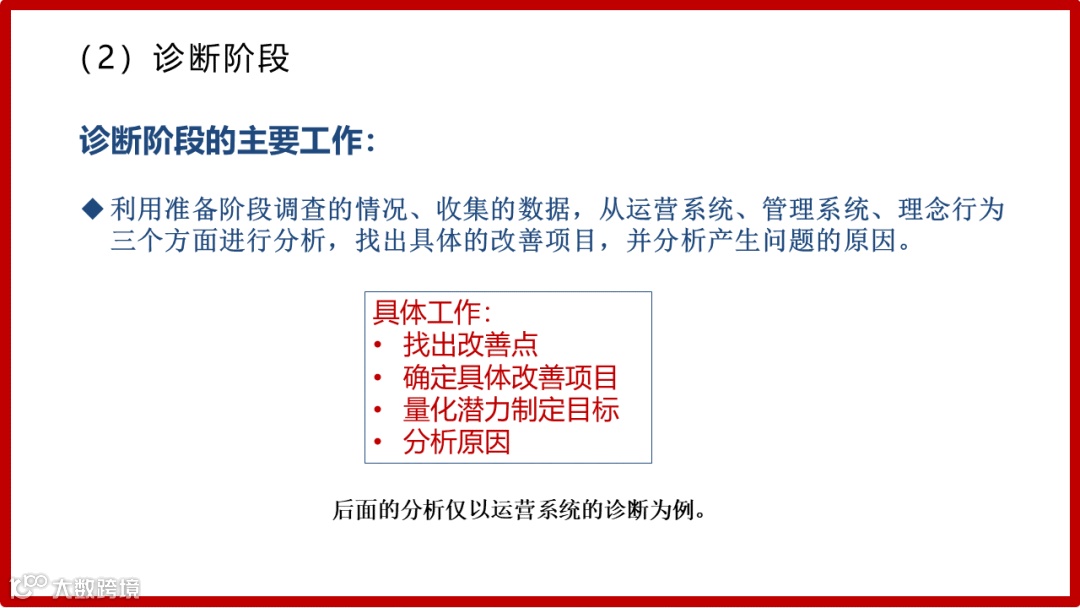 （2）诊断阶段

诊断阶段的主要工作：

◆ 利用准备阶段调查的情况、收集的数据，从运营系统、管理系统、理念行为三个方面进行分析，找出具体的改善项目，并分析产生问题的原因。

具体工作：
• 找出改善点
• 确定具体改善项目
• 量化潜力制定目标
• 分析原因

后面的分析仅以运营系统的诊断为例。

大数跨境